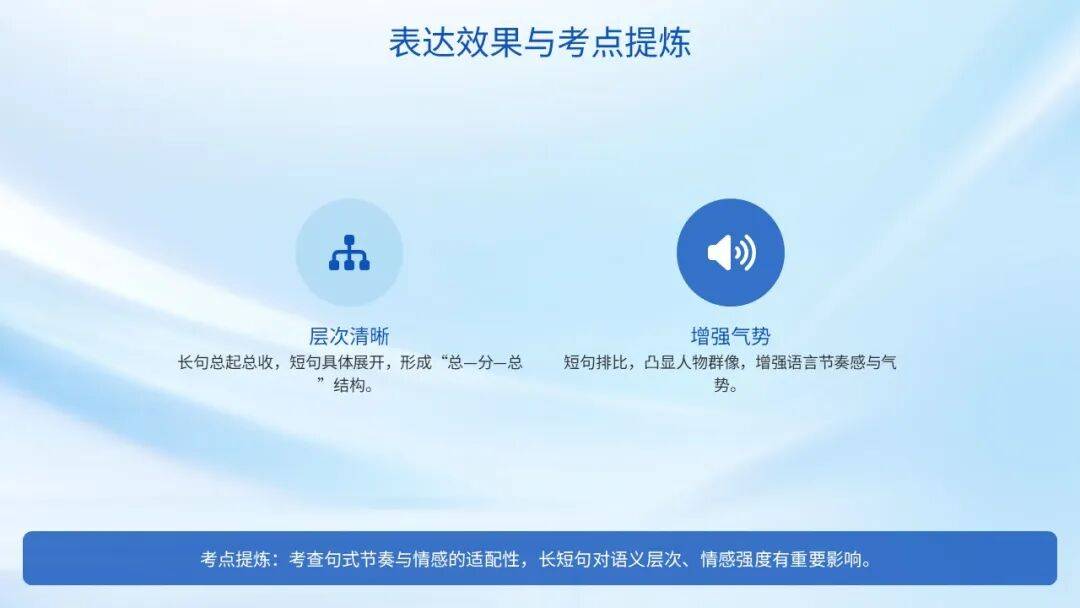 表达效果与考点提炼

层次清晰

长句总起总收，短句具体展开，形成“总—分—总”结构。

增强气势

短句排比，凸显人物群像，增强语言节奏感与气势。

考点提炼：考查句式节奏与情感的适配性，长短句对语义层次、情感强度有重要影响。